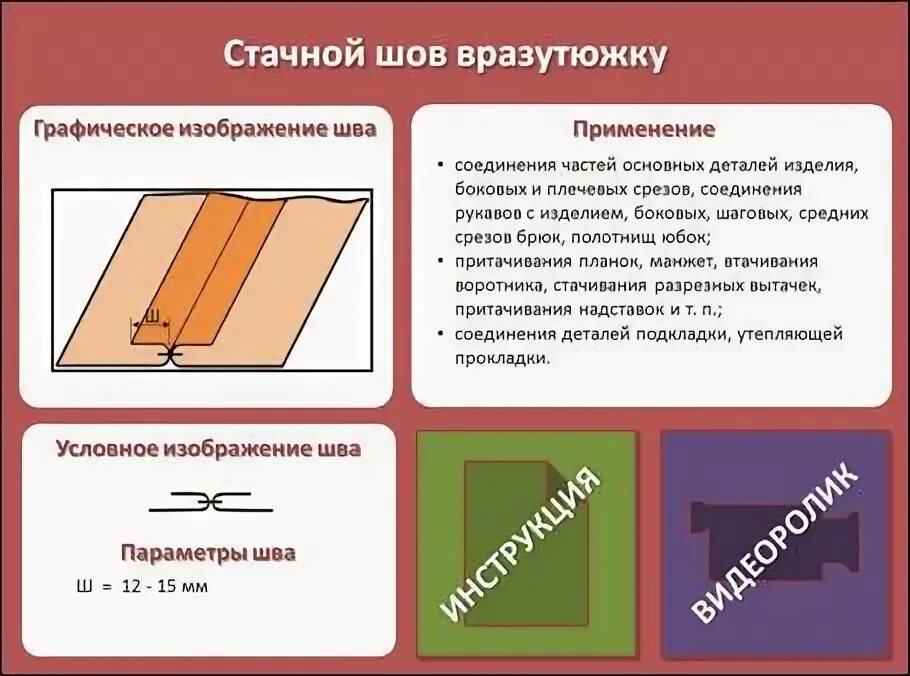 Стачной шов вразутюжку

Графическое изображение шва

Ш

Применение

• соединения частей основных деталей изделия, боковых и плечевых срезов, соединения рукавов с изделием, боковых, шаговых, средних срезов брюк, полотнищ юбок;
• притачивания планок, манжет, втачивания воротника, стачивания разрезных вытачек, притачивания надставок и т. п.;
• соединения деталей подкладки, утепляющей прокладки.

Условное изображение шва

Параметры шва

Ш = 12 - 15 мм

ИНСТРУКЦИЯ

ВИДЕОРОЛИК